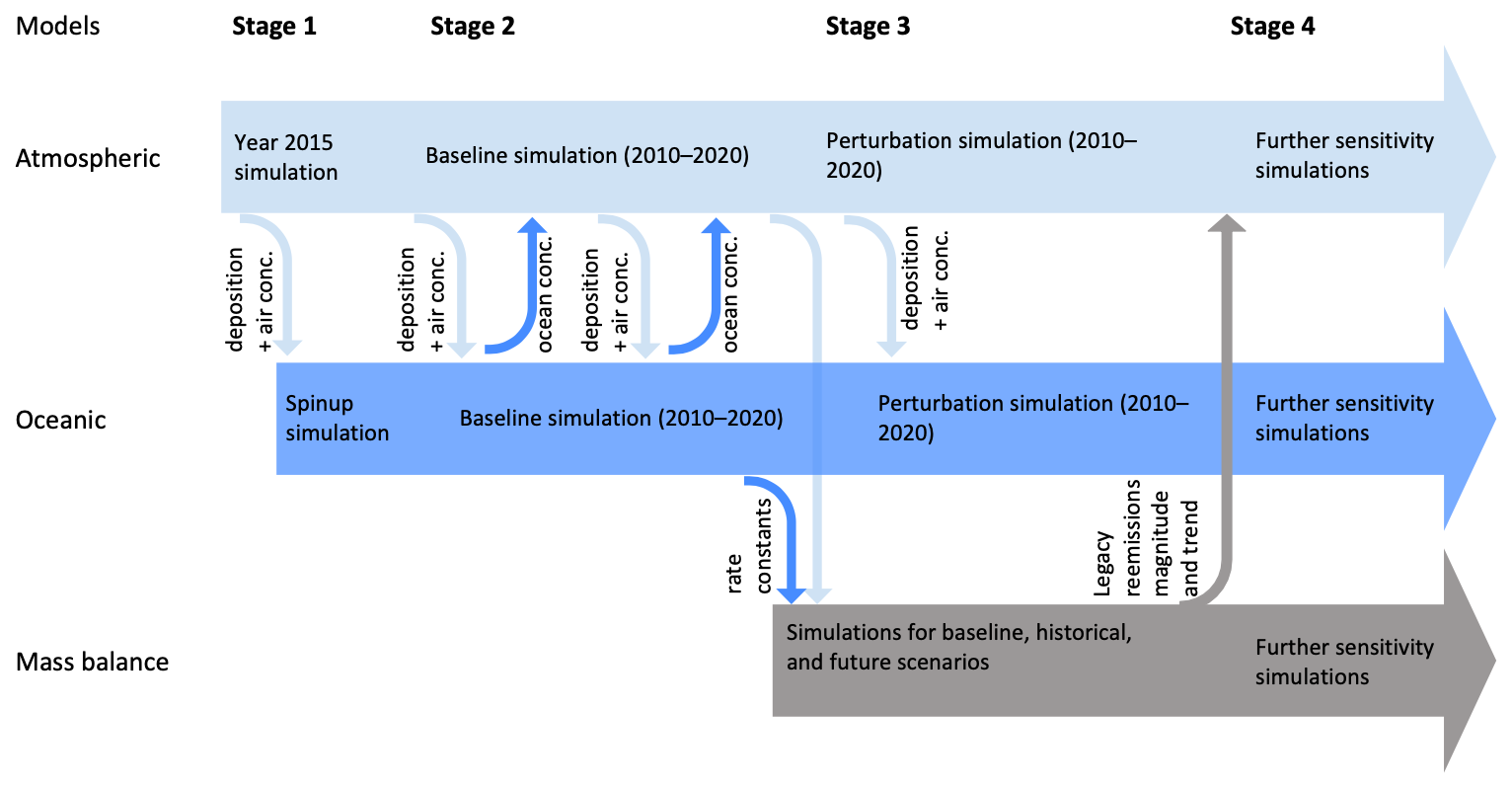 Models Stage 1 Stage 2 Stage 3 Stage 4

Atmospheric

Year 2015 simulation

Baseline simulation (2010–2020)

Perturbation simulation (2010–2020)

Further sensitivity simulations

deposition + air conc.

deposition + air conc.

ocean conc.

deposition + air conc.

ocean conc.

deposition + air conc.

Oceanic

Spinup simulation

Baseline simulation (2010–2020)

Perturbation simulation (2010–2020)

Further sensitivity simulations

rate constants

Legacy reemissions magnitude and trend

Mass balance

Simulations for baseline, historical, and future scenarios

Further sensitivity simulations